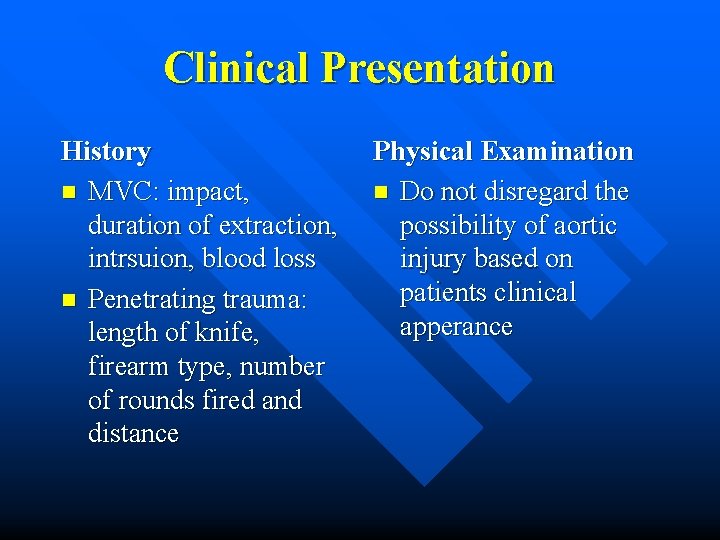 Clinical Presentation

History

- MVC: impact, duration of extraction, intrsuion, blood loss
- Penetrating trauma: length of knife, firearm type, number of rounds fired and distance

Physical Examination

- Do not disregard the possibility of aortic injury based on patients clinical apperance